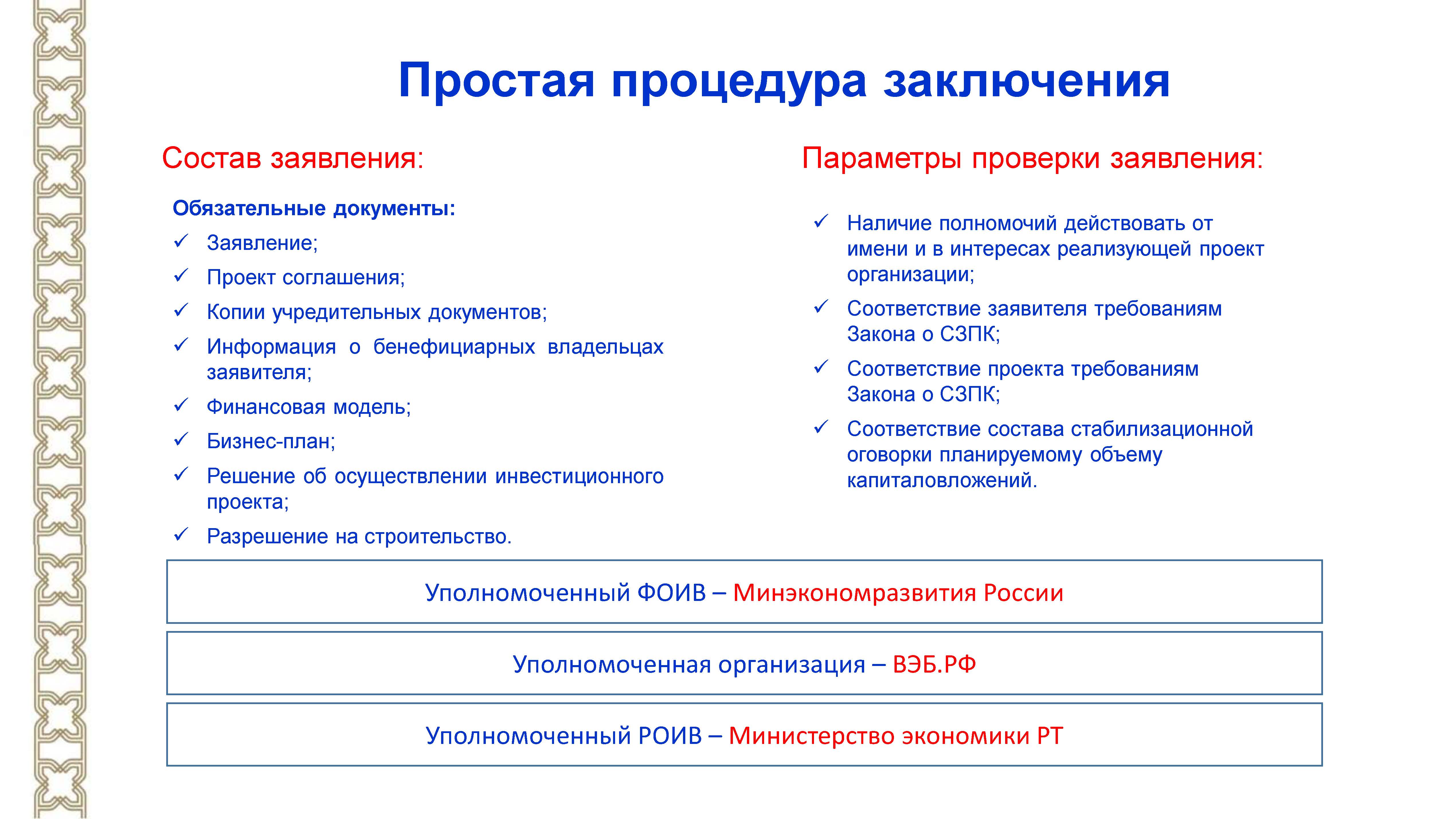 Простая процедура заключения

Состав заявления:

Обязательные документы:

✓ Заявление;

✓ Проект соглашения;

✓ Копии учредительных документов;

✓ Информация о бенефициарных владельцах заявителя;

✓ Финансовая модель;

✓ Бизнес-план;

✓ Решение об осуществлении инвестиционного проекта;

✓ Разрешение на строительство.

Параметры проверки заявления:

✓ Наличие полномочий действовать от имени и в интересах реализующей проект организации;

✓ Соответствие заявителя требованиям Закона о СЗПК;

✓ Соответствие проекта требованиям Закона о СЗПК;

✓ Соответствие состава стабилизационной оговорки планируемому объему капиталовложений.

Уполномоченный ФОИВ – Минэкономразвития России

Уполномоченная организация – ВЭБ.РФ

Уполномоченный РОИВ – Министерство экономики РТ